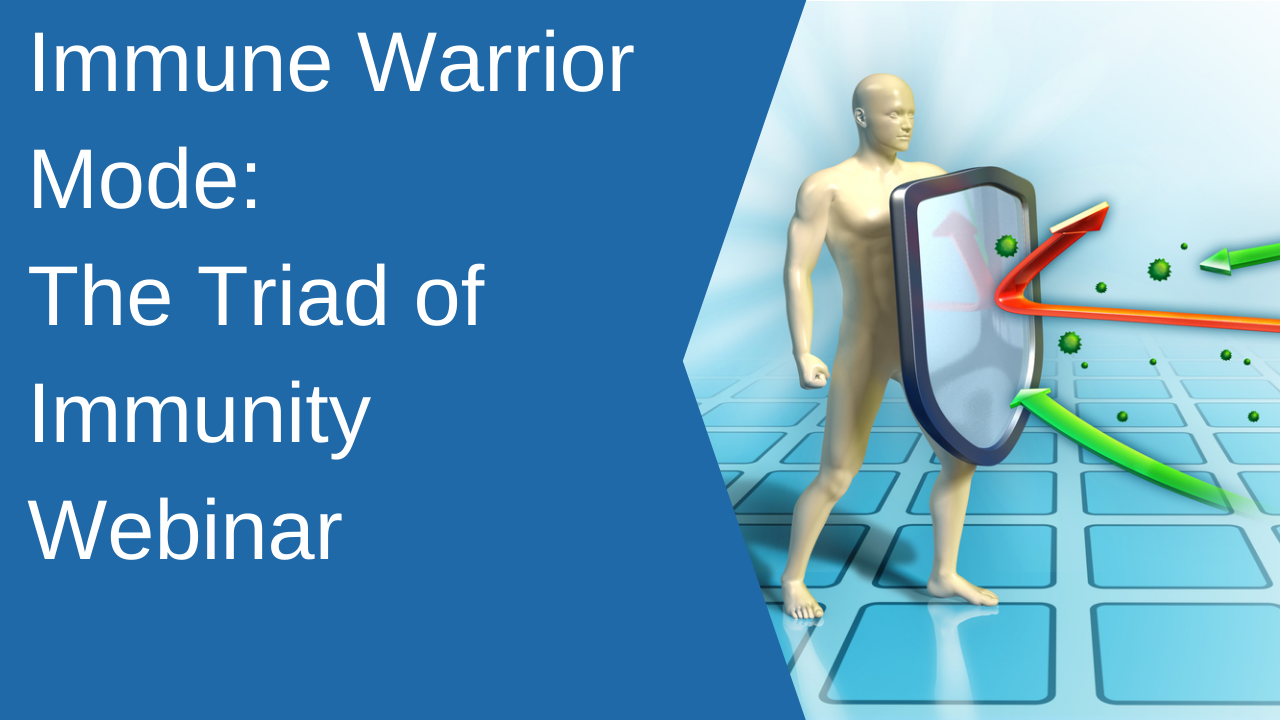 Immune Warrior Mode:
The Triad of Immunity Webinar